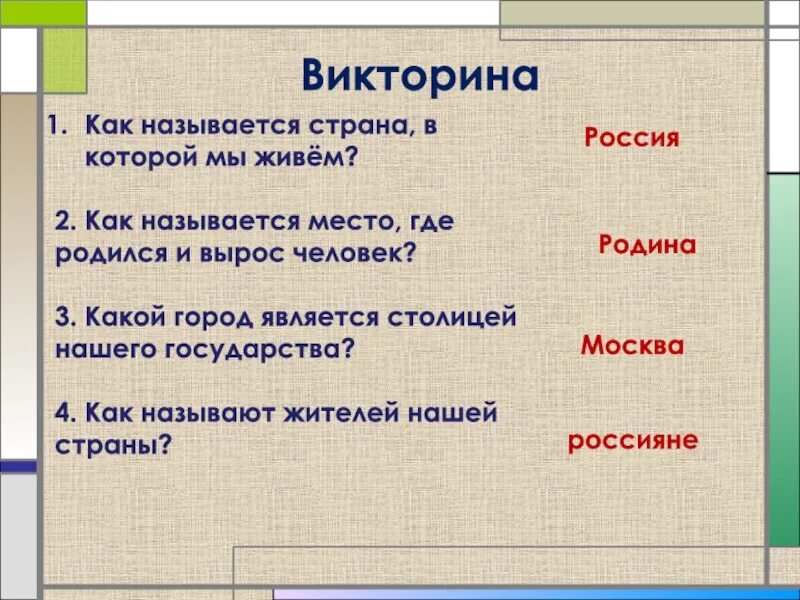 Викторина

1. Как называется страна, в которой мы живём?

Россия

2. Как называется место, где родился и вырос человек?

Родина

3. Какой город является столицей нашего государства?

Москва

4. Как называют жителей нашей страны?

россияне